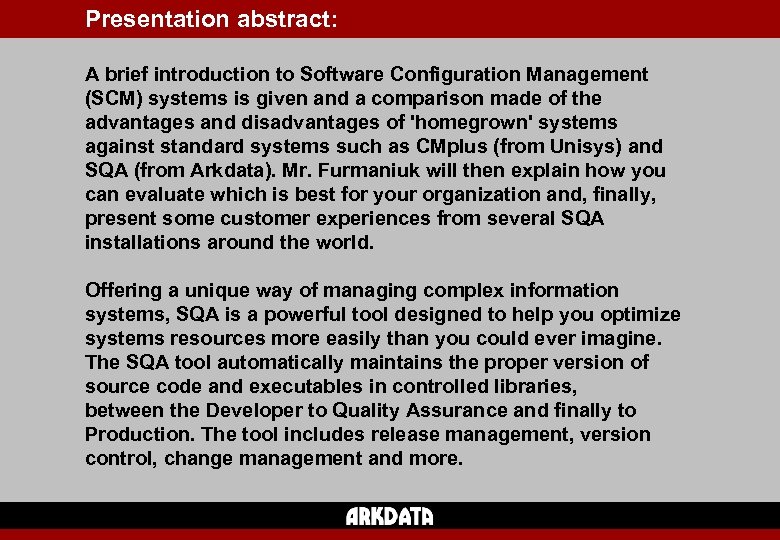 Presentation abstract:

A brief introduction to Software Configuration Management (SCM) systems is given and a comparison made of the advantages and disadvantages of 'homegrown' systems against standard systems such as CMplus (from Unisys) and SQA (from Arkdata). Mr. Furmaniuk will then explain how you can evaluate which is best for your organization and, finally, present some customer experiences from several SQA installations around the world.

Offering a unique way of managing complex information systems, SQA is a powerful tool designed to help you optimize systems resources more easily than you could ever imagine. The SQA tool automatically maintains the proper version of source code and executables in controlled libraries, between the Developer to Quality Assurance and finally to Production. The tool includes release management, version control, change management and more.

ARKDATA